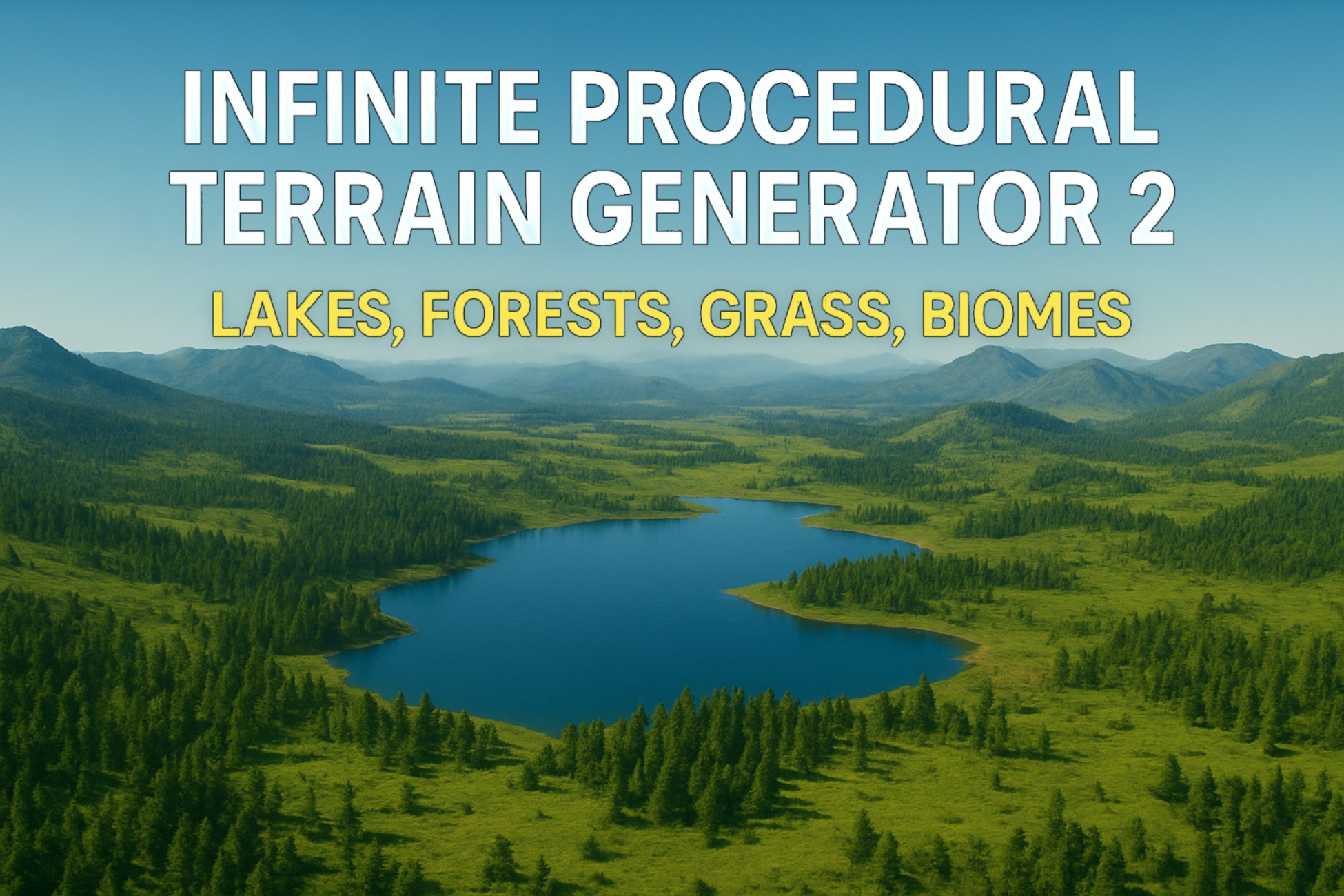 INFINITE PROCEDURAL TERRAIN GENERATOR 2

LAKES, FORESTS, GRASS, BIOMES